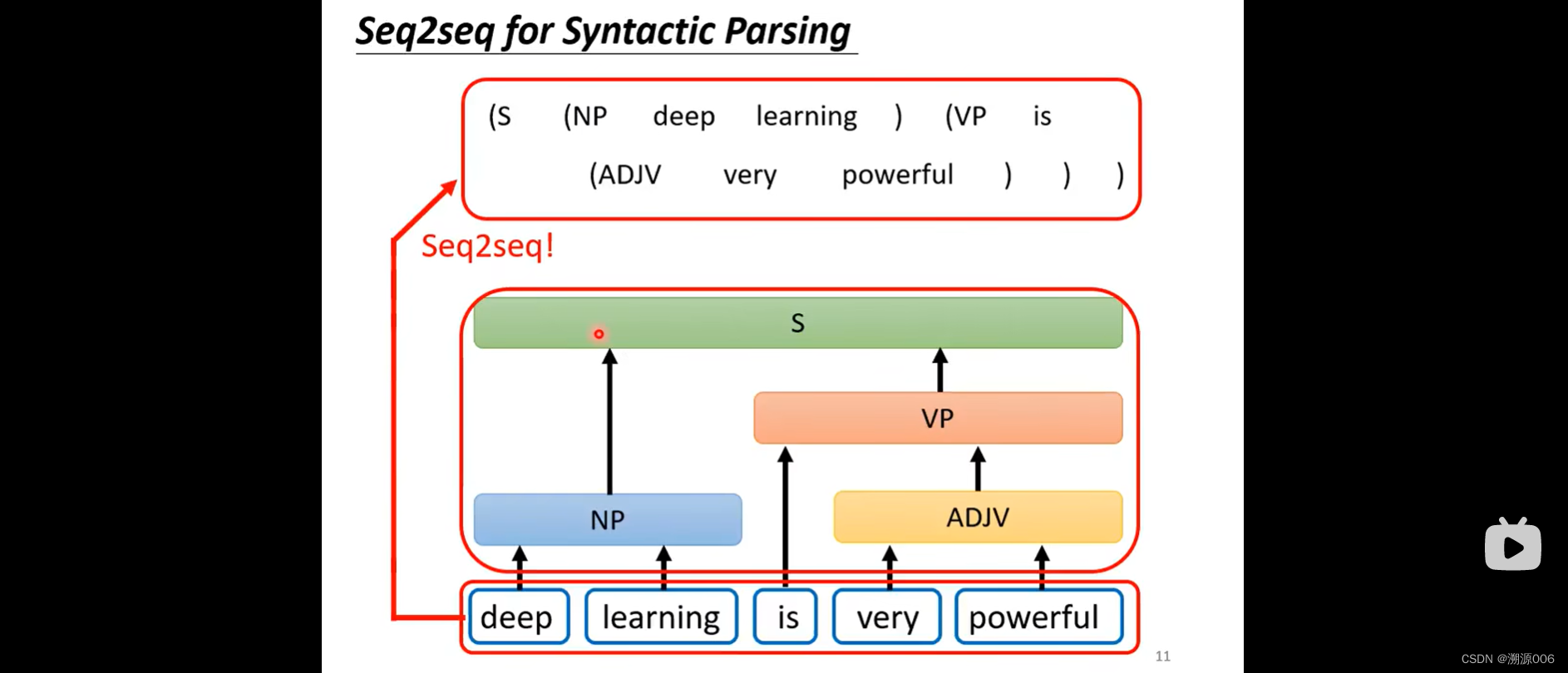 Seq2seq for Syntactic Parsing

(S (NP deep learning ) (VP is (ADJV very powerful ) ) )

Seq2seq!

S

VP

NP

ADJV

deep learning is very powerful

11

CSDN @溯源006